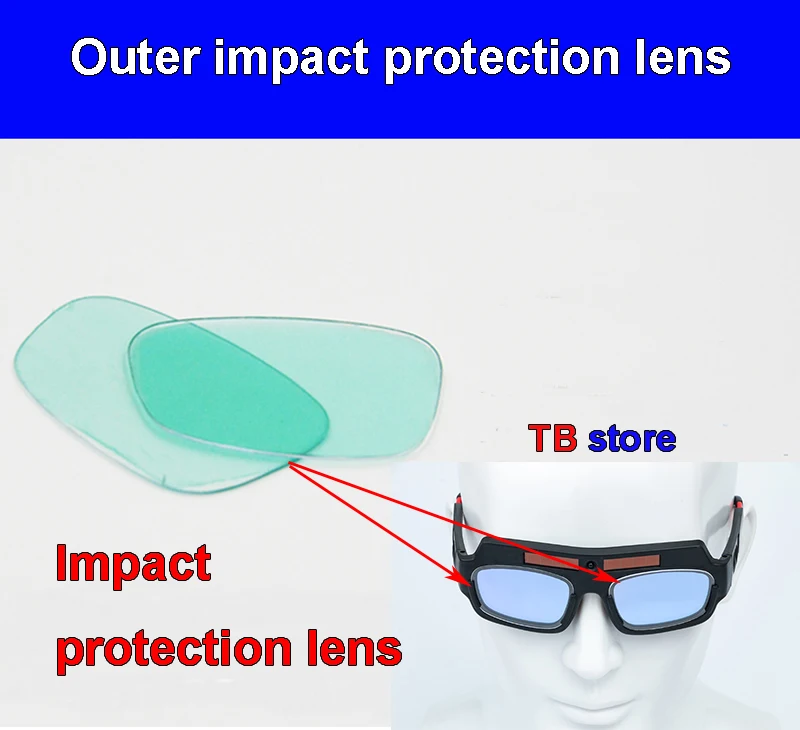 Outer impact protection lens

TB store

Impact

protection lens